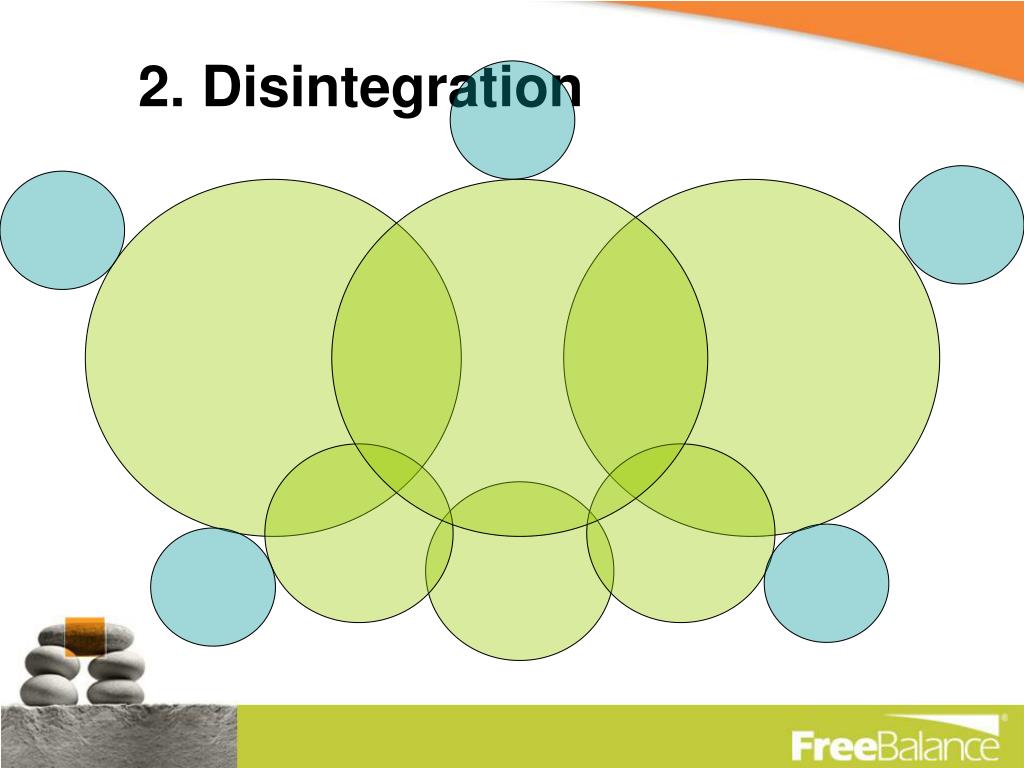 2. Disintegration

FreeBalance®